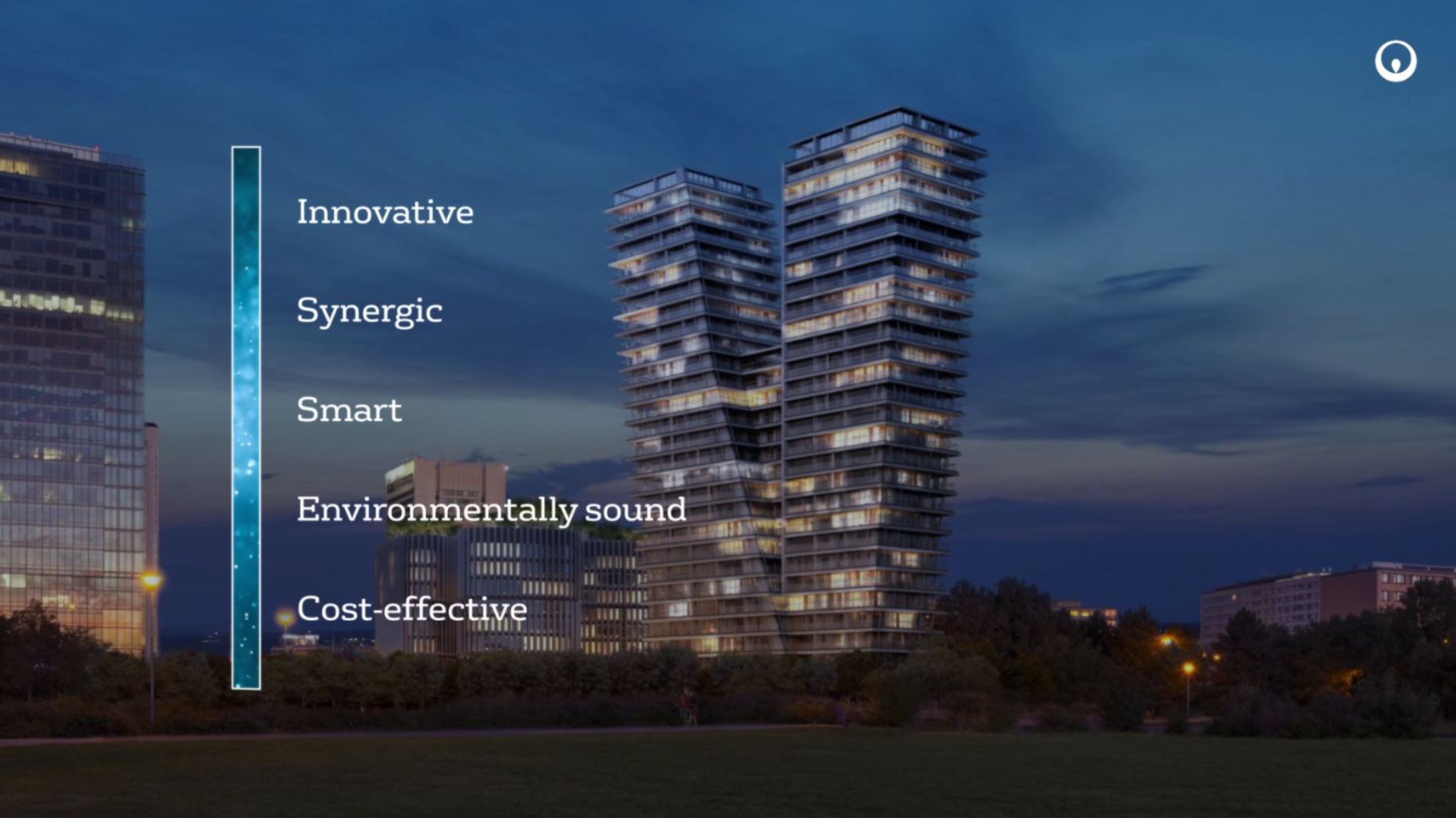 Innovative

Synergic

Smart

Environmentally sound

Cost-effective